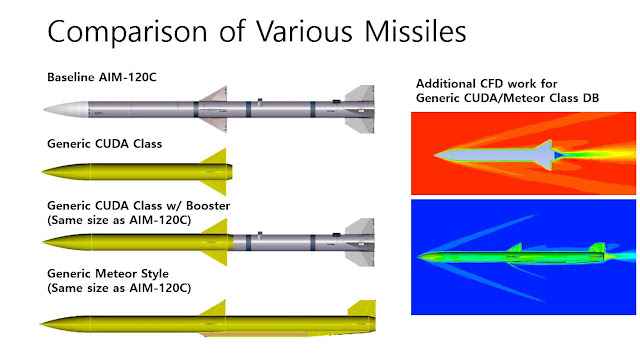 Comparison of Various Missiles

Baseline AIM-120C

Generic CUDA Class

Generic CUDA Class w/ Booster
(Same size as AIM-120C)

Generic Meteor Style
(Same size as AIM-120C)

Additional CFD work for
Generic CUDA/Meteor Class DB